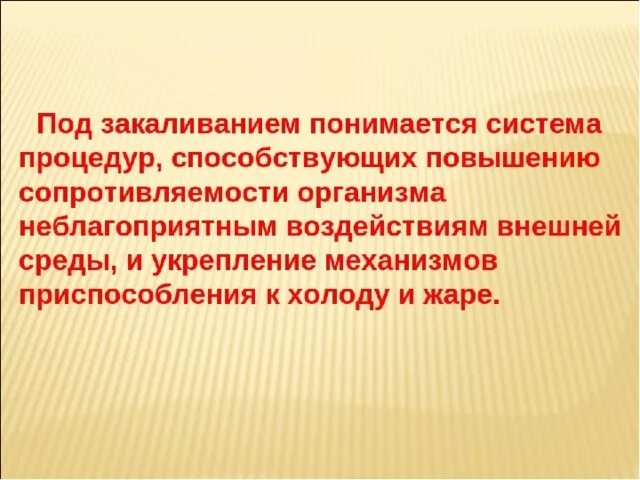 Под закаливанием понимается система процедур, способствующих повышению сопротивляемости организма неблагоприятным воздействиям внешней среды, и укрепление механизмов приспособления к холоду и жаре.